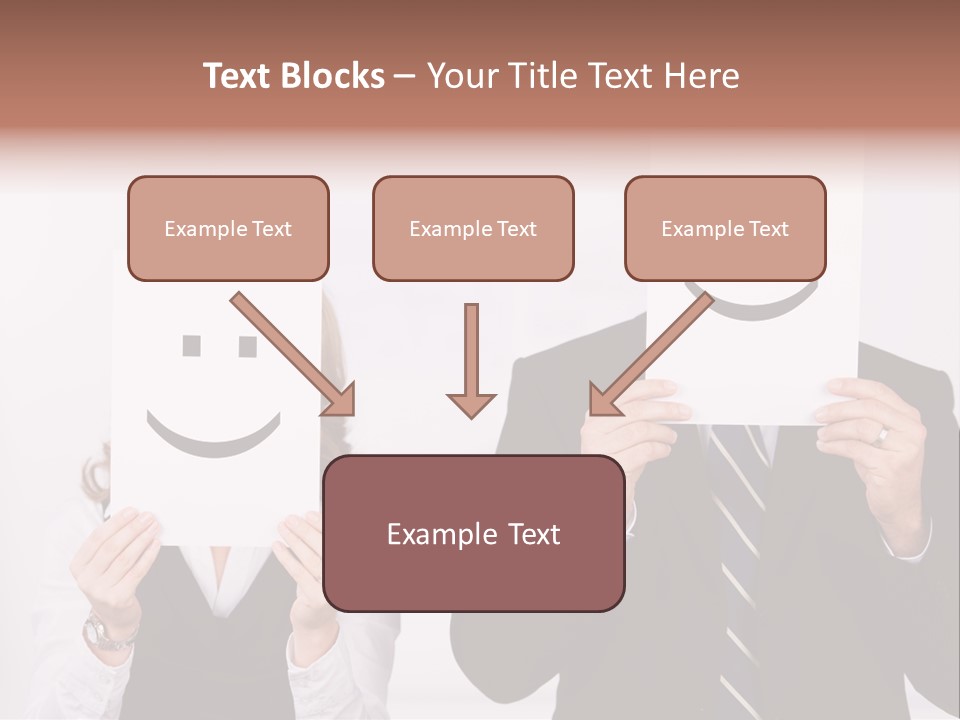 Text Blocks – Your Title Text Here

Example Text

Example Text

Example Text

Example Text